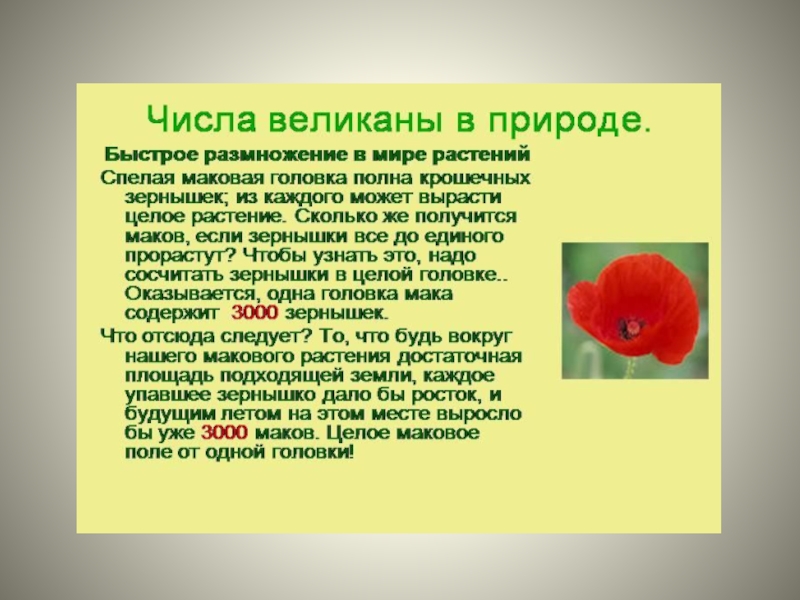 Числа великаны в природе.

Быстрое размножение в мире растений

Спелая маковая головка полна крошечных зернышек; из каждого может вырасти целое растение. Сколько же получится маков, если зернышки все до единого прорастут? Чтобы узнать это, надо сосчитать зернышки в целой головке.. Оказывается, одна головка мака содержит 3000 зернышек.

Что отсюда следует? То, что будь вокруг нашего макового растения достаточная площадь подходящей земли, каждое упавшее зернышко дало бы росток, и будущим летом на этом месте выросло бы уже 3000 маков. Целое маковое поле от одной головки!